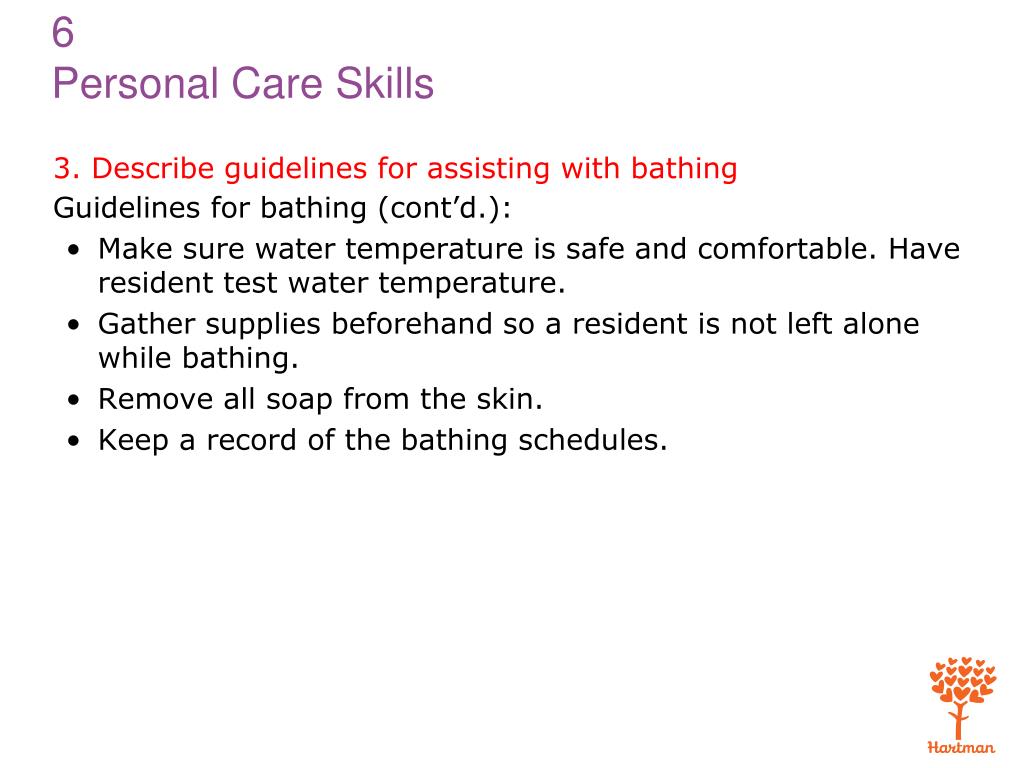 6
Personal Care Skills

3. Describe guidelines for assisting with bathing
Guidelines for bathing (cont’d.):
• Make sure water temperature is safe and comfortable. Have resident test water temperature.
• Gather supplies beforehand so a resident is not left alone while bathing.
• Remove all soap from the skin.
• Keep a record of the bathing schedules.

Hartman